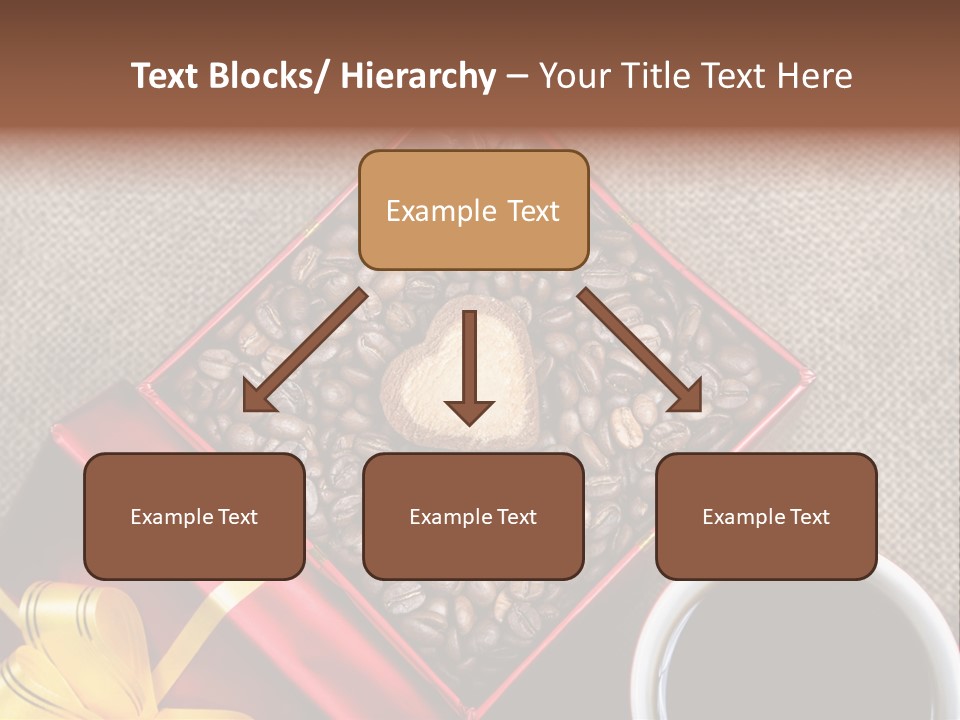 Text Blocks/ Hierarchy – Your Title Text Here

Example Text

Example Text

Example Text

Example Text